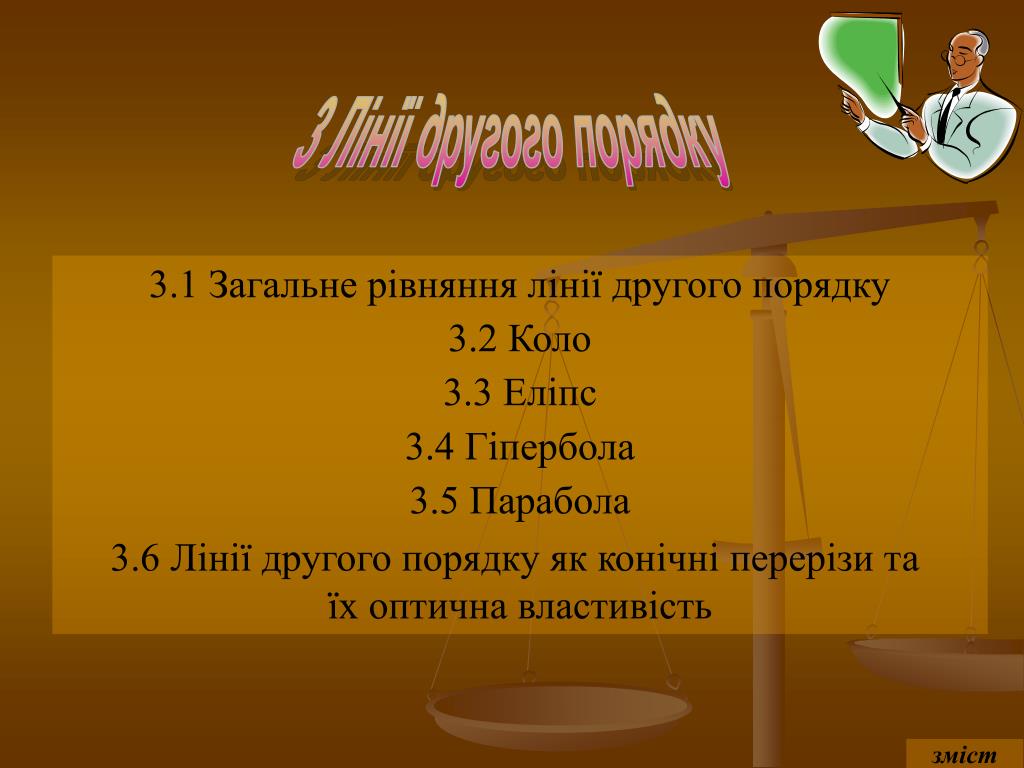 3 Лінії другого порядку

3.1 Загальне рівняння лінії другого порядку

3.2 Коло

3.3 Еліпс

3.4 Гіпербола

3.5 Парабола

3.6 Лінії другого порядку як конічні перерізи та їх оптична властивість

зміст